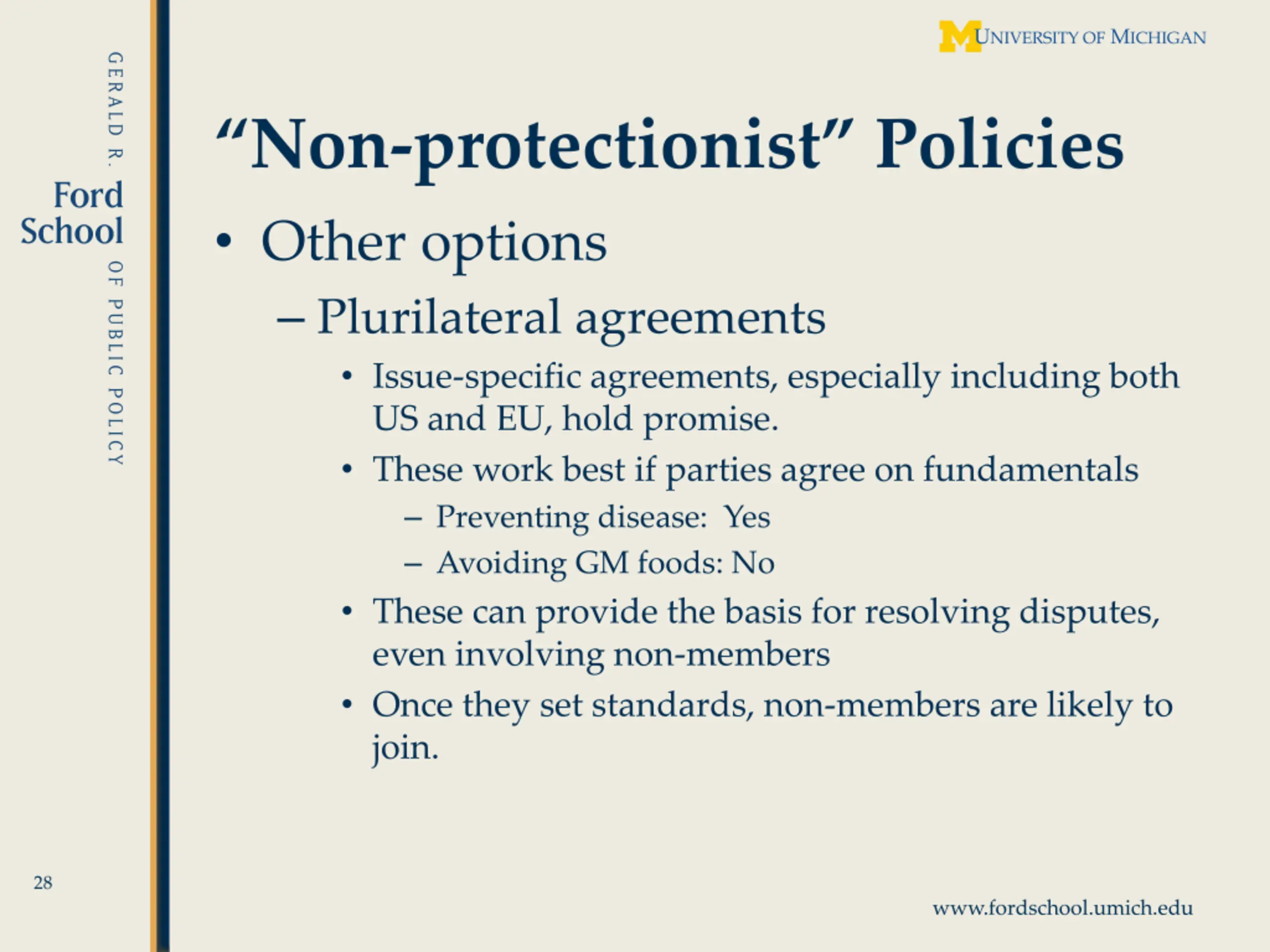 GERALD R.
Ford School
OF PUBLIC POLICY

M UNIVERSITY OF MICHIGAN

“Non-protectionist” Policies

• Other options
– Plurilateral agreements
• Issue-specific agreements, especially including both US and EU, hold promise.
• These work best if parties agree on fundamentals
– Preventing disease: Yes
– Avoiding GM foods: No
• These can provide the basis for resolving disputes, even involving non-members
• Once they set standards, non-members are likely to join.

28

www.fordschool.umich.edu